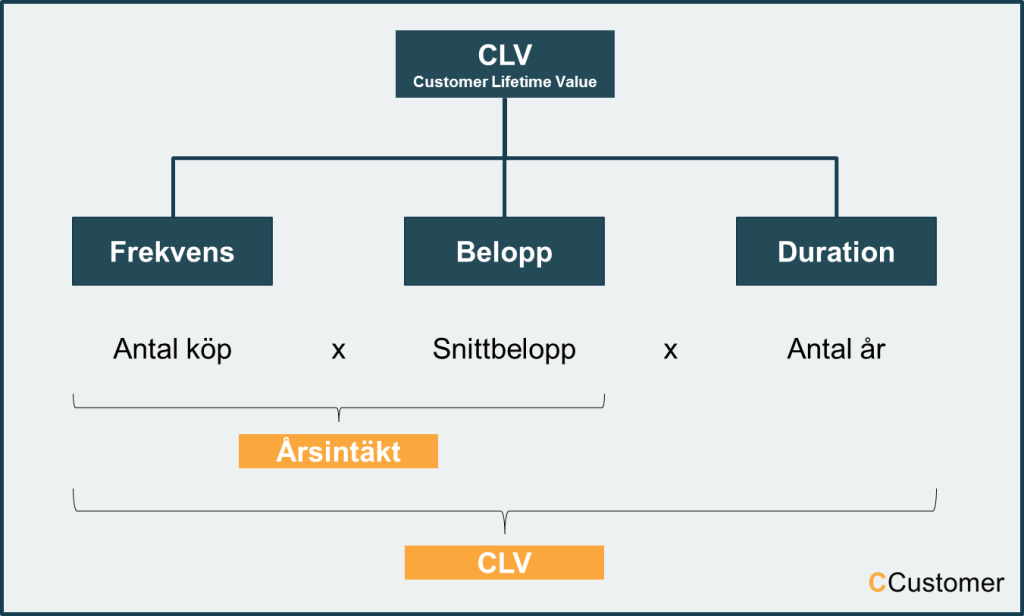 CLV
Customer Lifetime Value

Frekvens

Belopp

Duration

Antal köp x Snittbelopp x Antal år

Årsintäkt

CLV

CCustomer